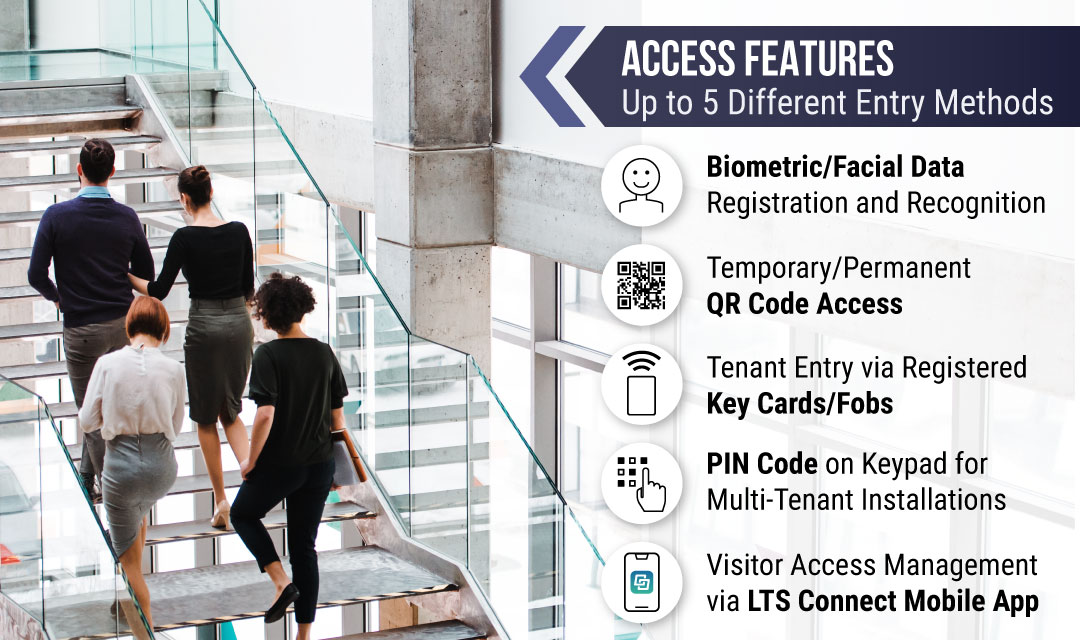 ACCESS FEATURES
Up to 5 Different Entry Methods

Biometric/Facial Data Registration and Recognition

Temporary/Permanent QR Code Access

Tenant Entry via Registered Key Cards/Fobs

PIN Code on Keypad for Multi-Tenant Installations

Visitor Access Management via LTS Connect Mobile App